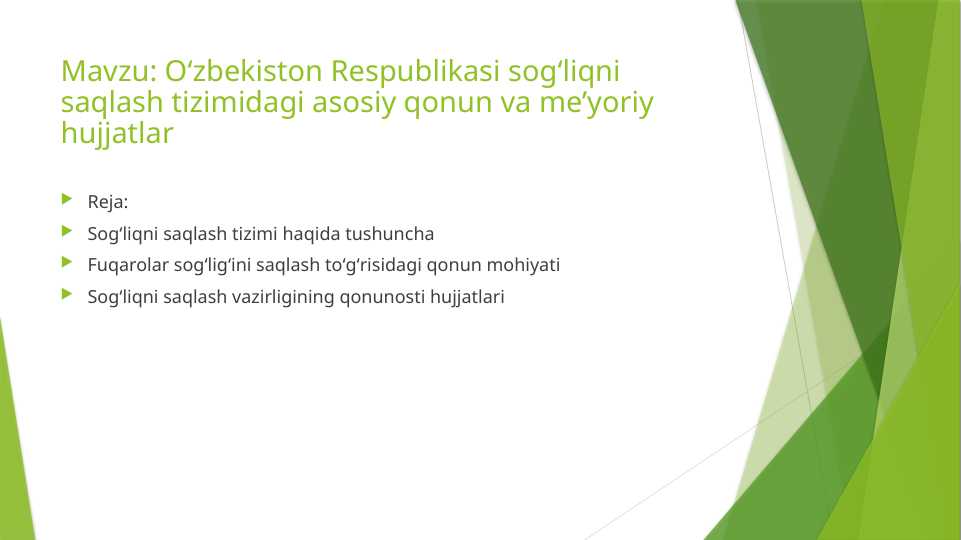 Mavzu: O‘zbekiston Respublikasi sog‘liqni saqlash tizimidagi asosiy qonun va me’yoriy hujjatlar

Reja:

Sog‘liqni saqlash tizimi haqida tushuncha

Fuqarolar sog‘lig‘ini saqlash to‘g‘risidagi qonun mohiyati

Sog‘liqni saqlash vazirligining qonunosti hujjatlari